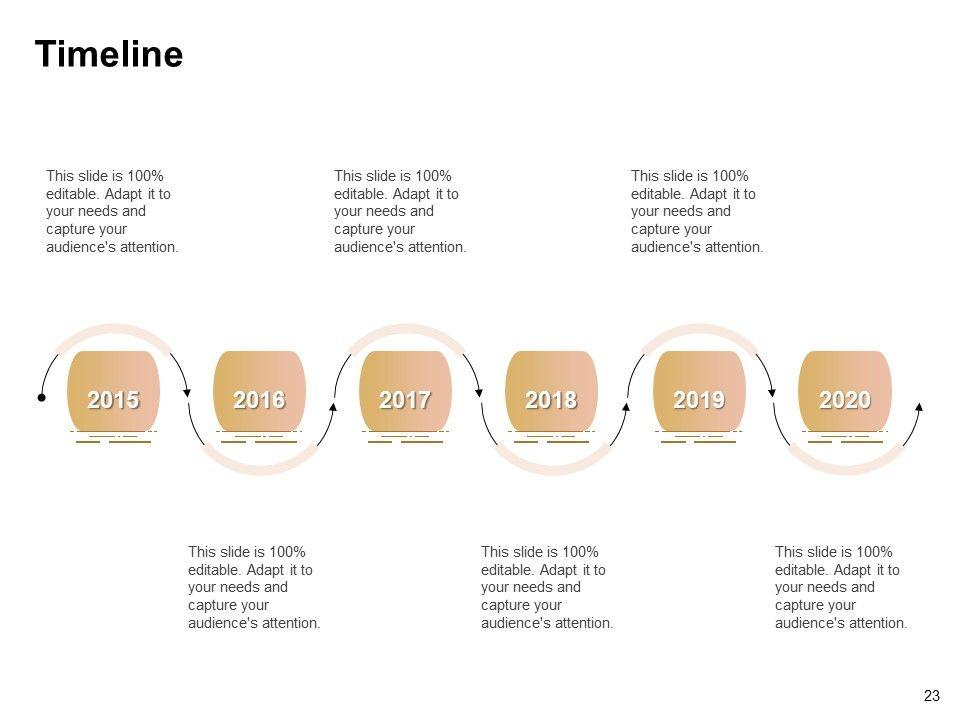 Timeline

This slide is 100% editable. Adapt it to your needs and capture your audience's attention.

This slide is 100% editable. Adapt it to your needs and capture your audience's attention.

This slide is 100% editable. Adapt it to your needs and capture your audience's attention.

2015

2016

2017

2018

2019

2020

This slide is 100% editable. Adapt it to your needs and capture your audience's attention.

This slide is 100% editable. Adapt it to your needs and capture your audience's attention.

This slide is 100% editable. Adapt it to your needs and capture your audience's attention.

23